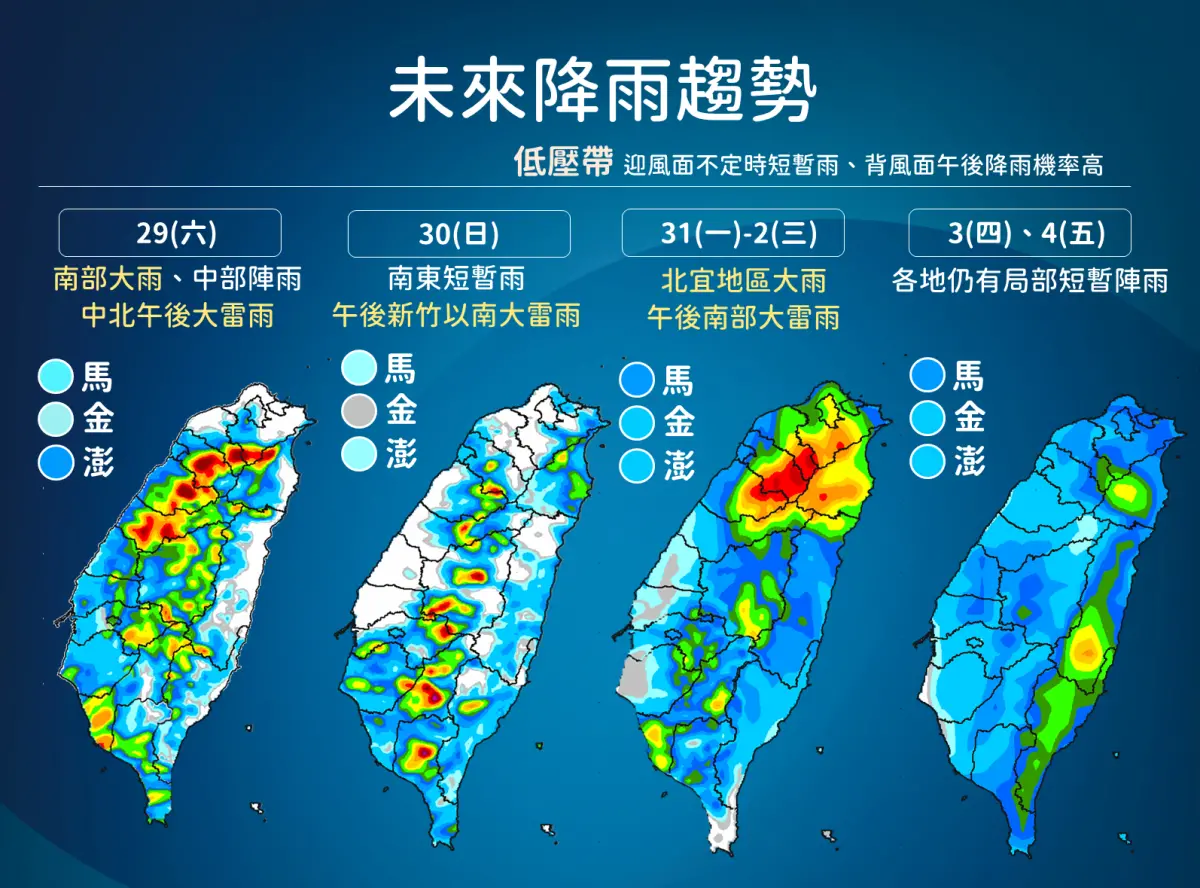 未來降雨趨勢

低壓帶 迎風面不定時短暫雨、背風面午後降雨機率高

29(六)
南部大雨、中部陣雨
中北午後大雷雨

馬
金
澎

30(日)
南東短暫雨
午後新竹以南大雷雨

馬
金
澎

31(一)-2(三)
北宜地區大雨
午後南部大雷雨

馬
金
澎

3(四)、4(五)
各地仍有局部短暫陣雨

馬
金
澎